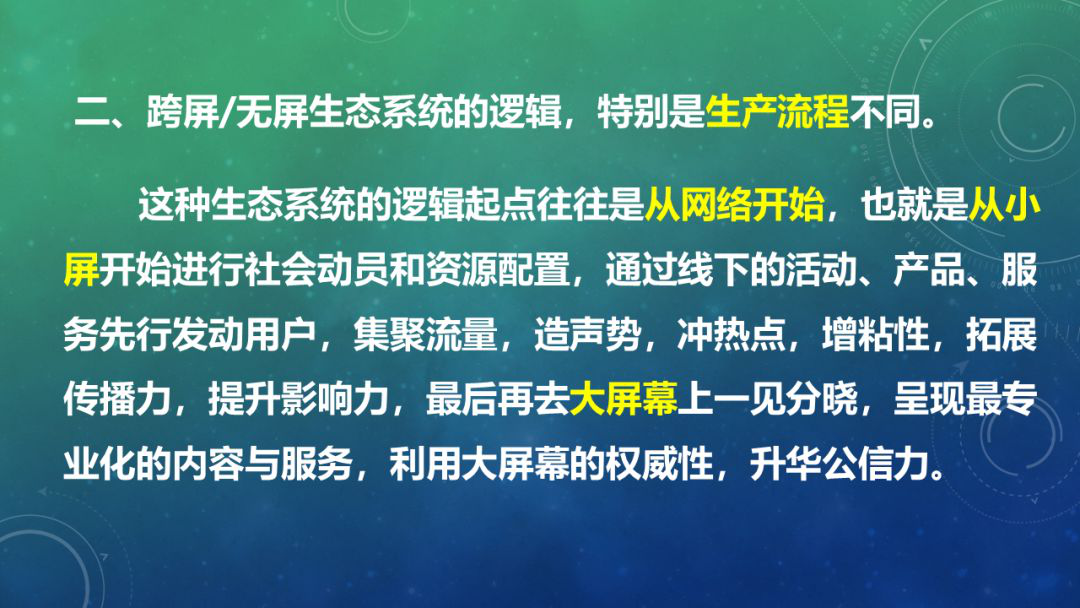 二、跨屏/无屏生态系统的逻辑，特别是生产流程不同。

这种生态系统的逻辑起点往往是从网络开始，也就是从小屏开始进行社会动员和资源配置，通过线下的活动、产品、服务先行发动用户，集聚流量，造声势，冲热点，增粘性，拓展传播力，提升影响力，最后再去大屏幕上一见分晓，呈现最专业化的内容与服务，利用大屏幕的权威性，升华公信力。